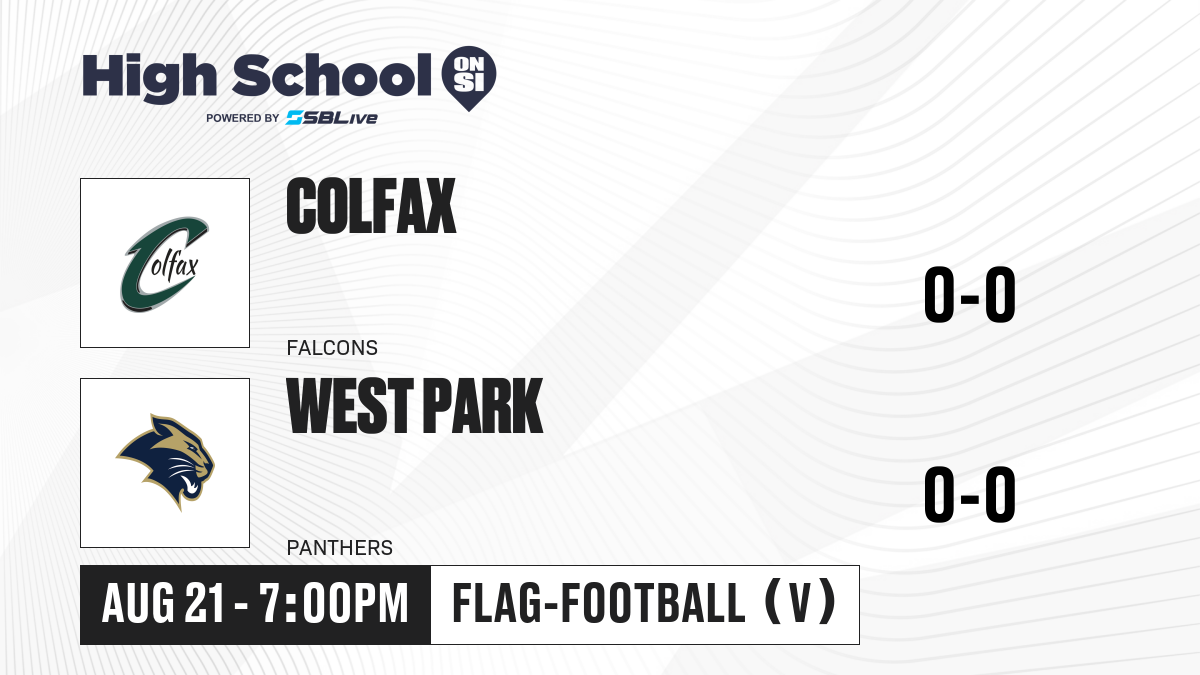 High School ON SI
POWERED BY SBLive

Colfax

COLFAX
FALCONS
0-0

WEST PARK
PANTHERS
0-0

AUG 21 - 7:00PM
FLAG-FOOTBALL (V)